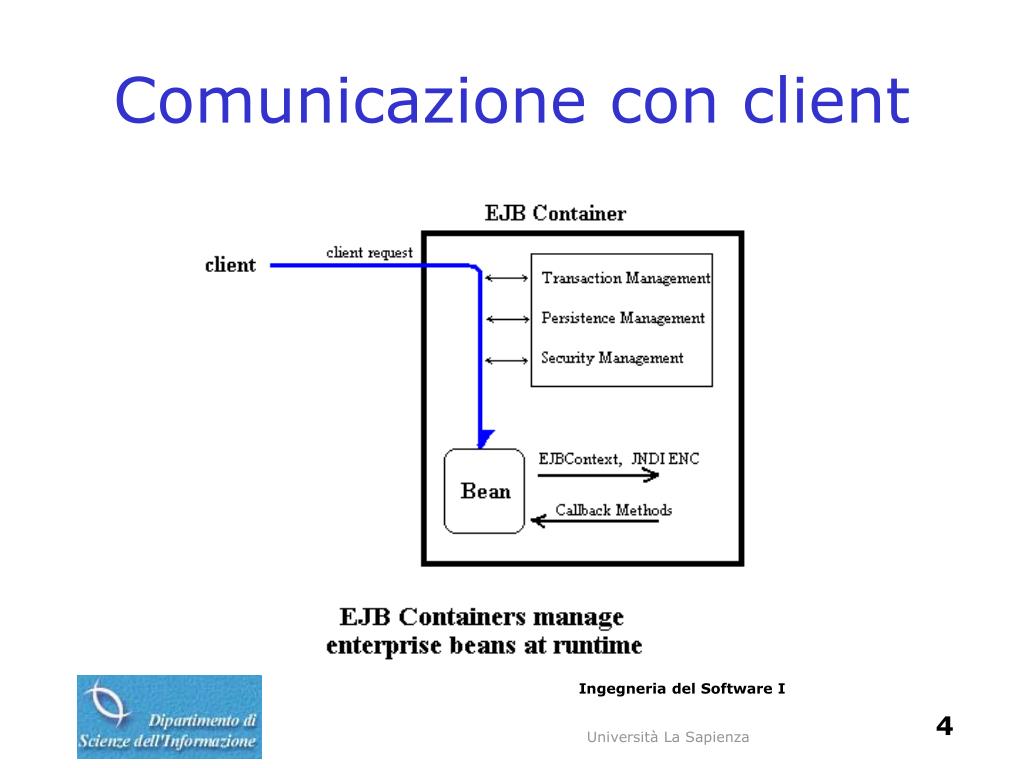 Comunicazione con client

EJB Container

client

client request

Transaction Management

Persistence Management

Security Management

Bean

EJBContext, JNDI ENC

Callback Methods

EJB Containers manage enterprise beans at runtime

Dipartimento di Scienze dell'Informazione

Ingegneria del Software I

Università La Sapienza

4